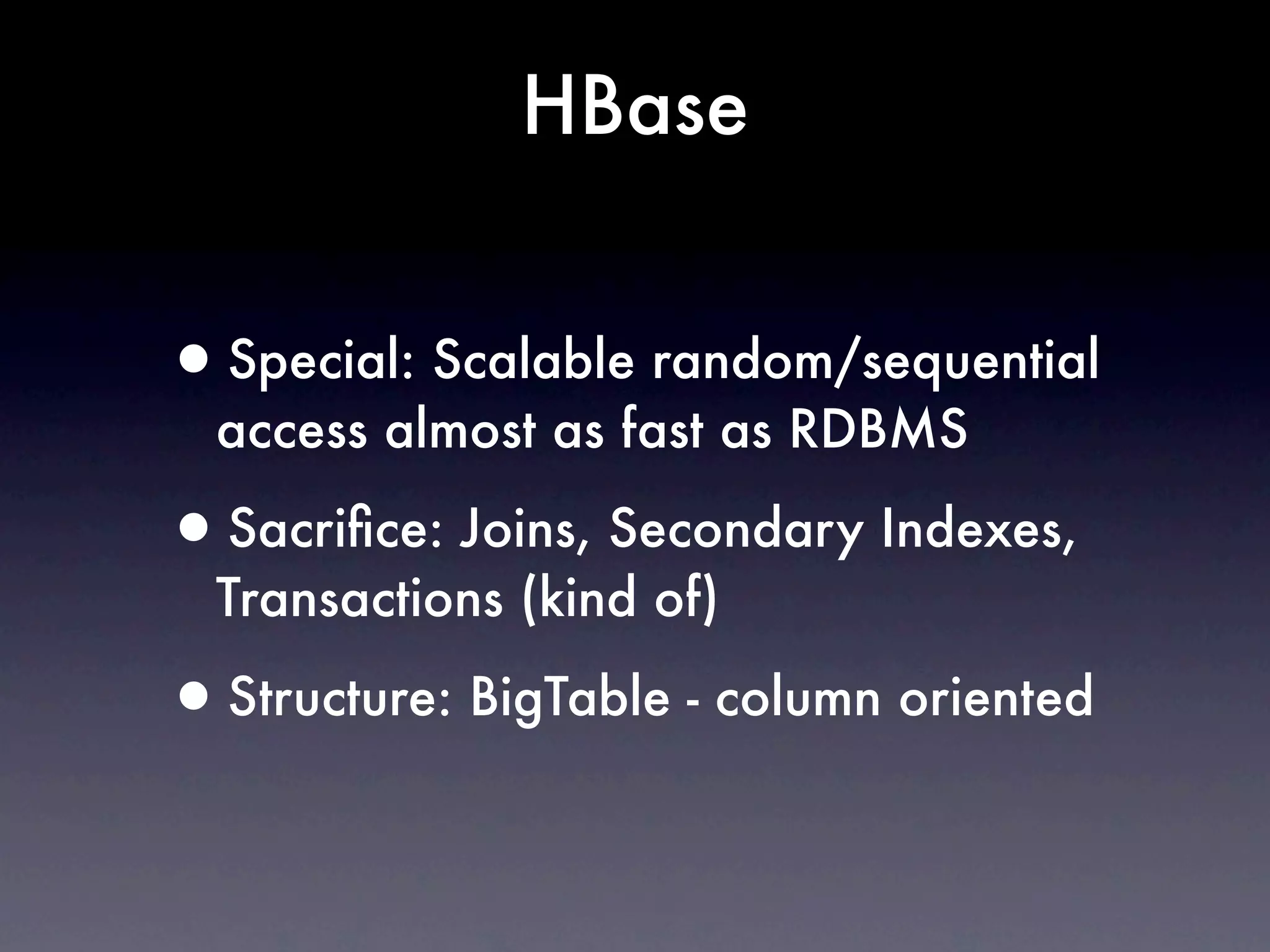 HBase

• Special: Scalable random/sequential access almost as fast as RDBMS

• Sacrifice: Joins, Secondary Indexes, Transactions (kind of)

• Structure: BigTable - column oriented